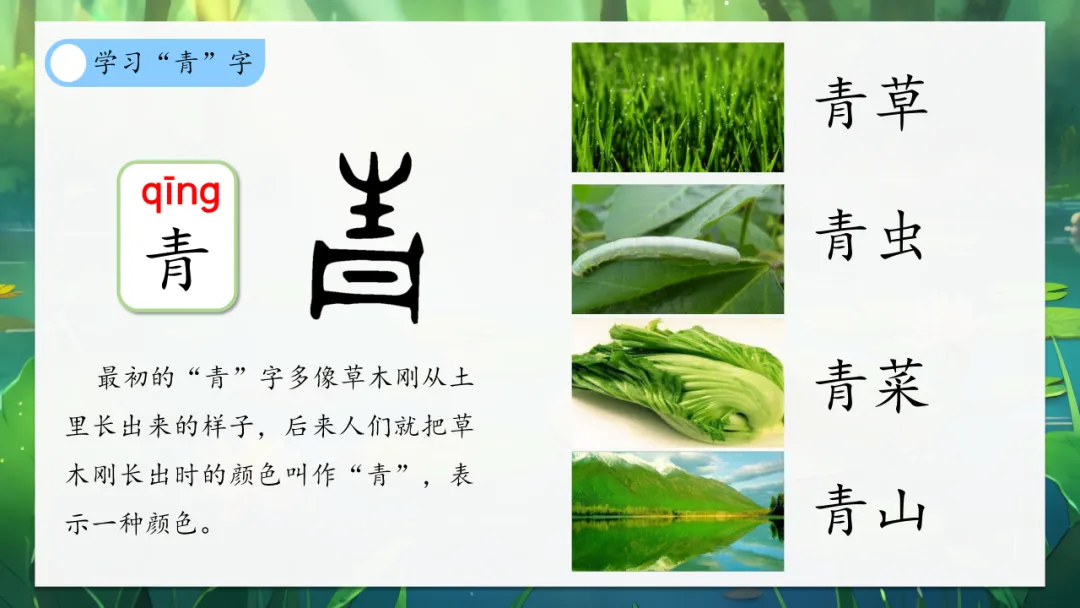 学习“青”字

qīng
青

最初的“青”字多像草木刚从土里长出来的样子，后来人们就把草木刚长出时的颜色叫作“青”，表示一种颜色。

青草

青虫

青菜

青山